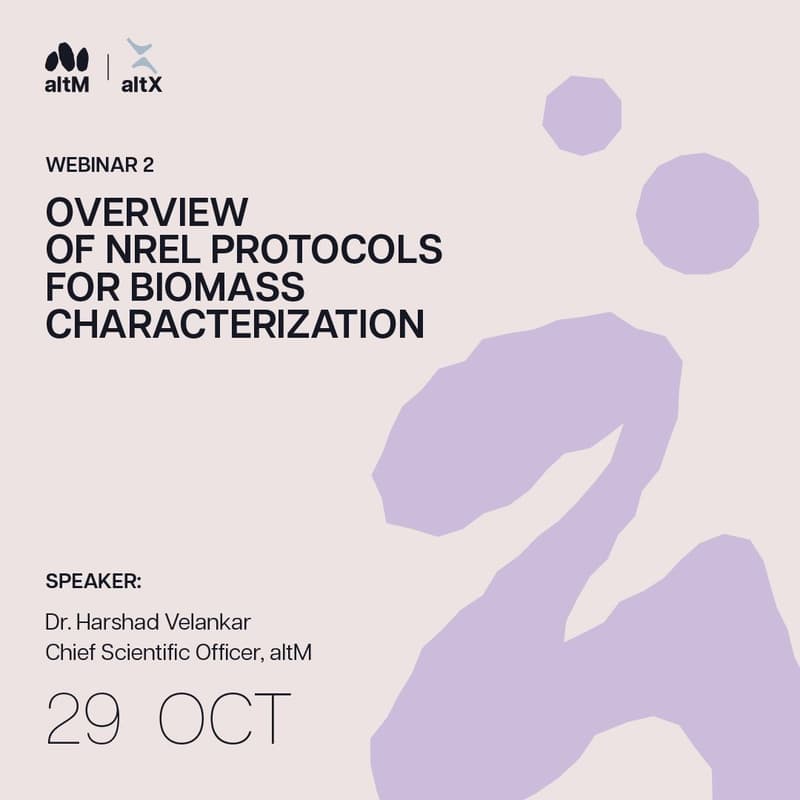 altM | altX

WEBINAR 2

OVERVIEW OF NREL PROTOCOLS FOR BIOMASS CHARACTERIZATION

SPEAKER:

Dr. Harshad Velankar
Chief Scientific Officer, altM

29 OCT